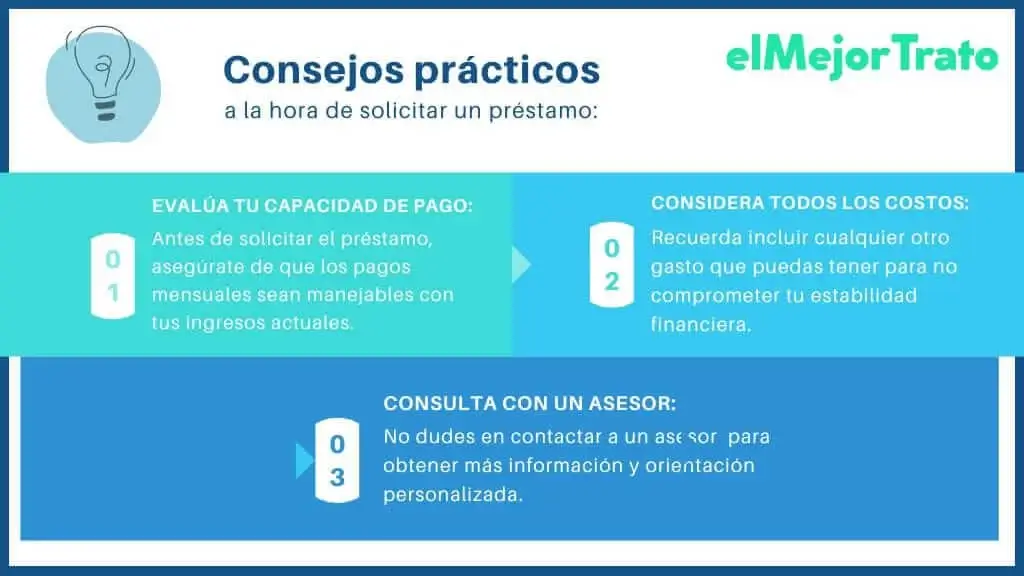 Consejos prácticos
a la hora de solicitar un préstamo:

elMejorTrato

01
EVALÚA TU CAPACIDAD DE PAGO:
Antes de solicitar el préstamo, asegúrate de que los pagos mensuales sean manejables con tus ingresos actuales.

02
CONSIDERA TODOS LOS COSTOS:
Recuerda incluir cualquier otro gasto que puedas tener para no comprometer tu estabilidad financiera.

03
CONSULTA CON UN ASESOR:
No dudes en contactar a un asesor para obtener más información y orientación personalizada.